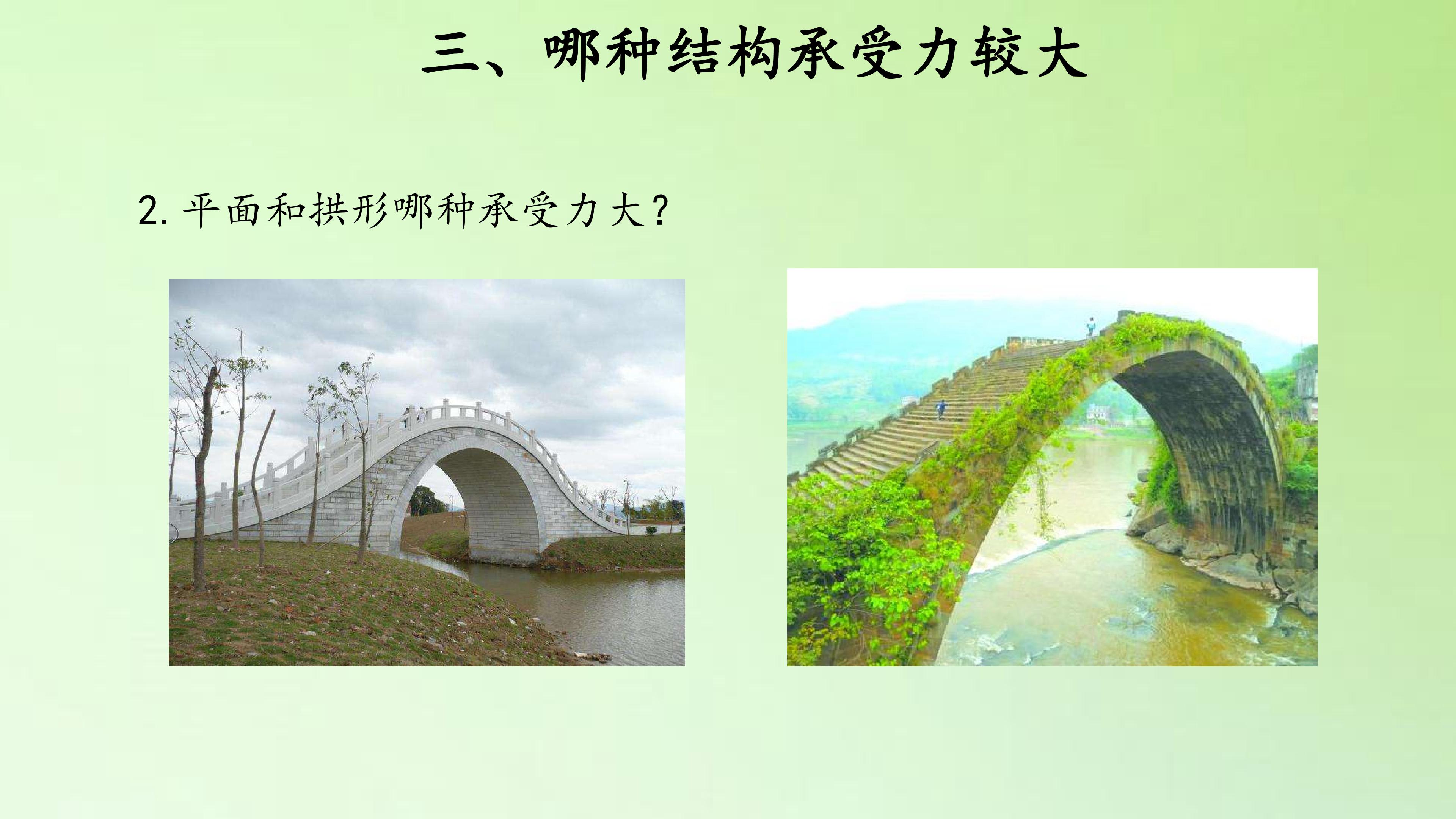 三、哪种结构承受力较大

2. 平面和拱形哪种承受力大？